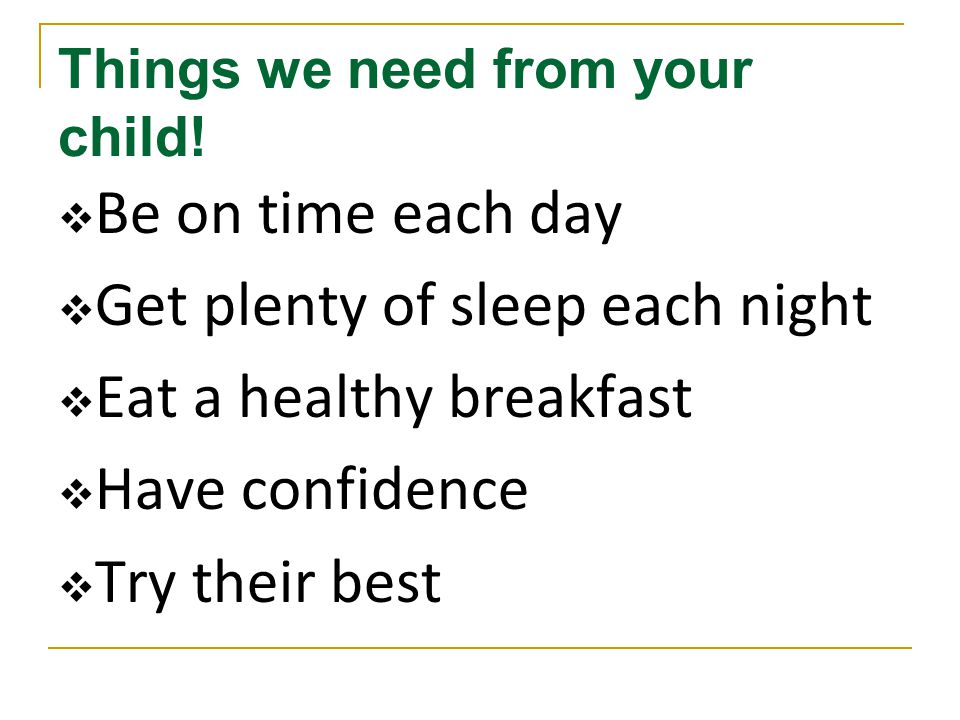 Things we need from your child!

❖Be on time each day

❖Get plenty of sleep each night

❖Eat a healthy breakfast

❖Have confidence

❖Try their best